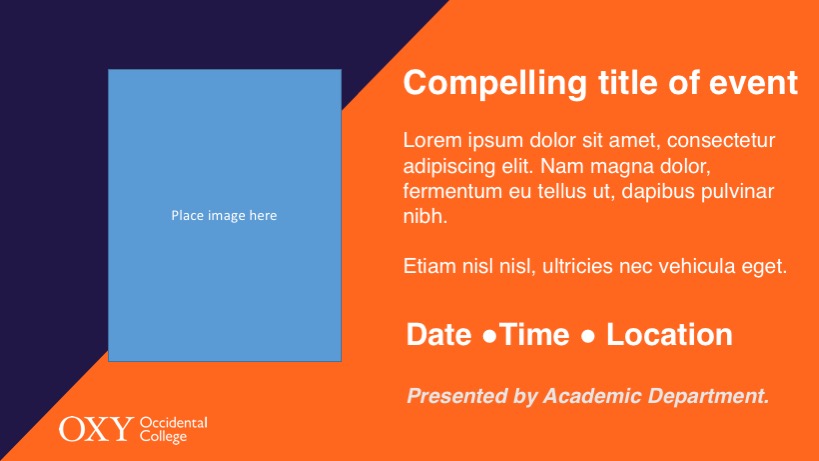 Place image here

Compelling title of event

Lorem ipsum dolor sit amet, consectetur adipiscing elit. Nam magna dolor, fermentum eu tellus ut, dapibus pulvinar nibh.

Etiam nisl nisl, ultricies nec vehicula eget.

Date ●Time ● Location

Presented by Academic Department.

OXY Occidental College